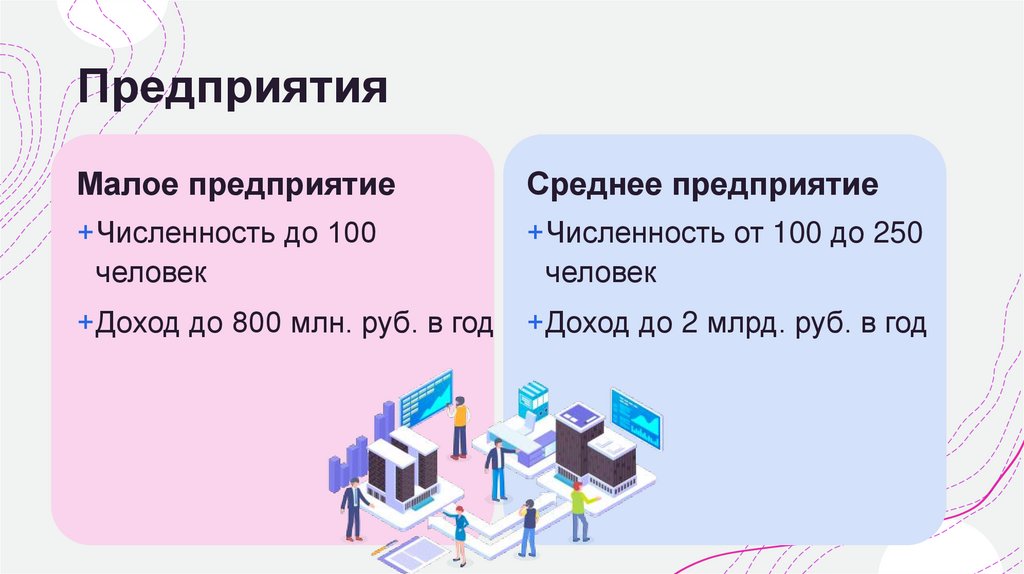 Предприятия

Малое предприятие

+Численность до 100 человек

+Доход до 800 млн. руб. в год

Среднее предприятие

+Численность от 100 до 250 человек

+Доход до 2 млрд. руб. в год